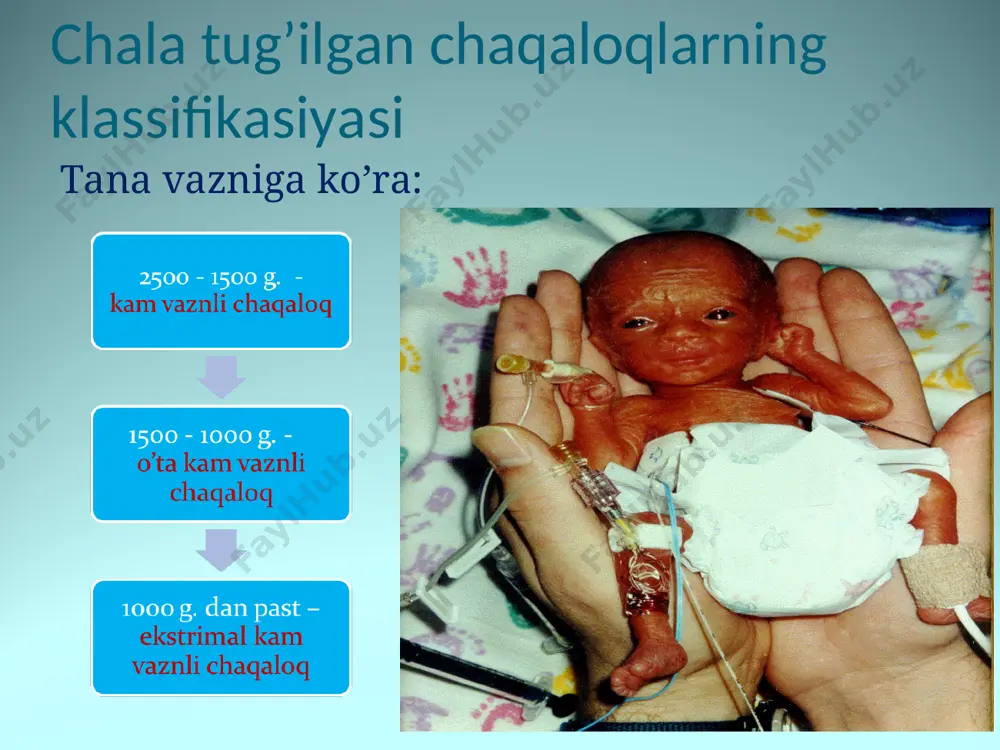 Chala tug’ilgan chaqaloqlarning klassifikasiyasi

Tana vazniga ko’ra:

2500 - 1500 g. - kam vaznli chaqaloq

1500 - 1000 g. - o’ta kam vaznli chaqaloq

1000 g. dan past – ekstrimal kam vaznli chaqaloq

FaylHub.uz